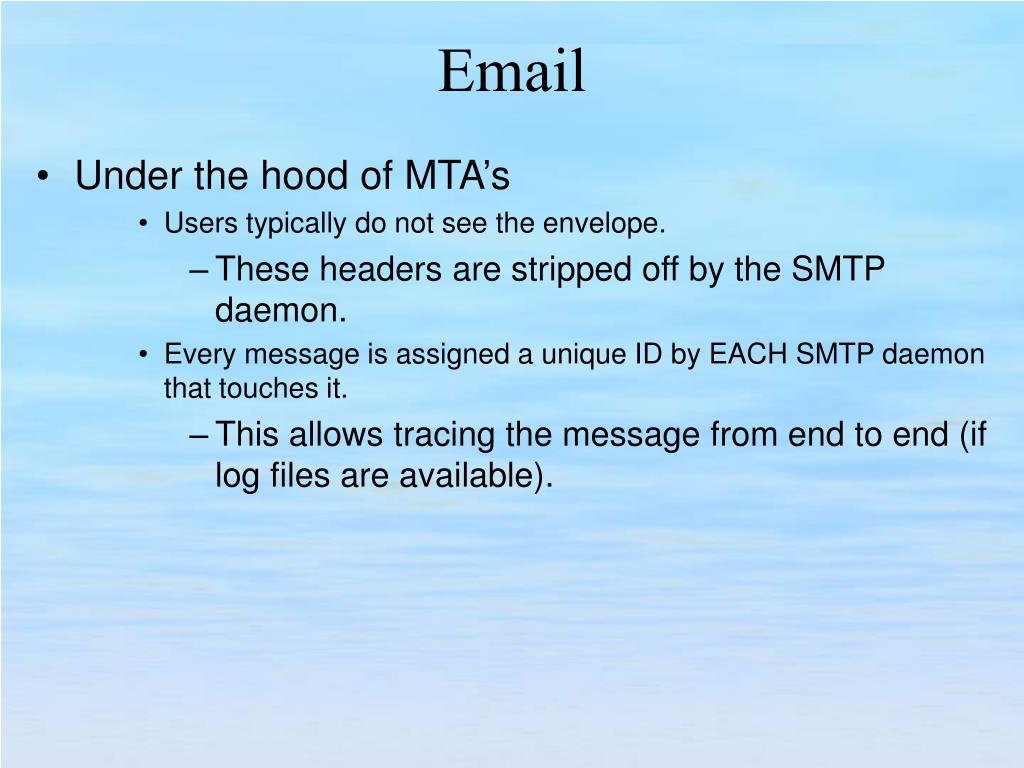 Email

• Under the hood of MTA’s
  • Users typically do not see the envelope.
    – These headers are stripped off by the SMTP daemon.
  • Every message is assigned a unique ID by EACH SMTP daemon that touches it.
    – This allows tracing the message from end to end (if log files are available).